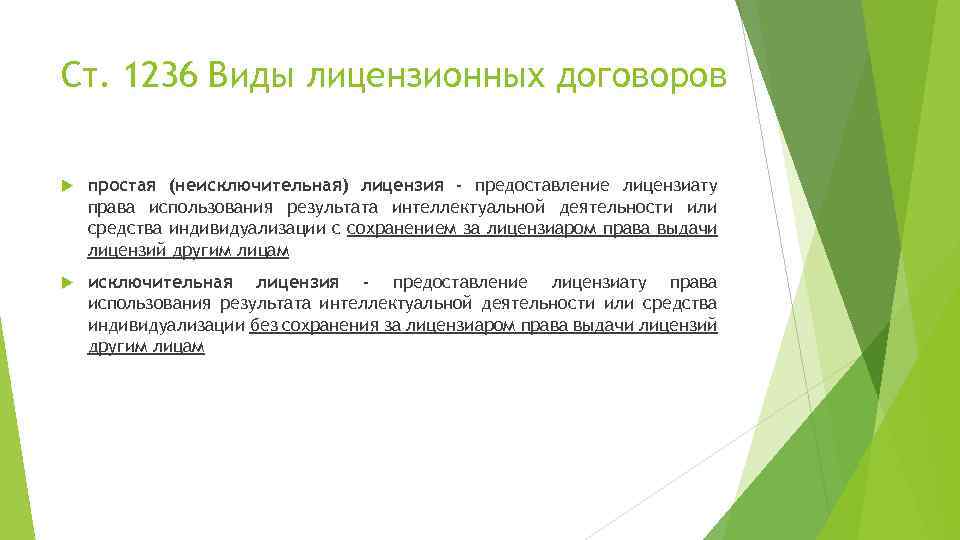 Ст. 1236 Виды лицензионных договоров

простая (неисключительная) лицензия - предоставление лицензиату права использования результата интеллектуальной деятельности или средства индивидуализации с сохранением за лицензиаром права выдачи лицензий другим лицам

исключительная лицензия - предоставление лицензиату права использования результата интеллектуальной деятельности или средства индивидуализации без сохранения за лицензиаром права выдачи лицензий другим лицам